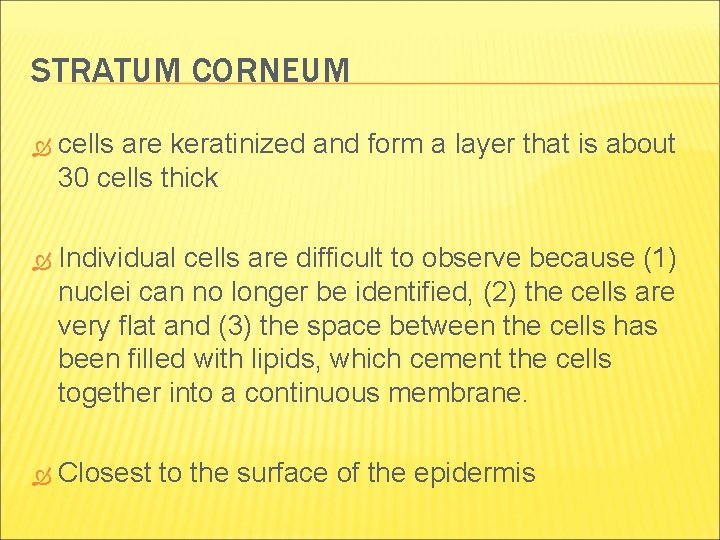 STRATUM CORNEUM

cells are keratinized and form a layer that is about 30 cells thick

Individual cells are difficult to observe because (1) nuclei can no longer be identified, (2) the cells are very flat and (3) the space between the cells has been filled with lipids, which cement the cells together into a continuous membrane.

Closest to the surface of the epidermis